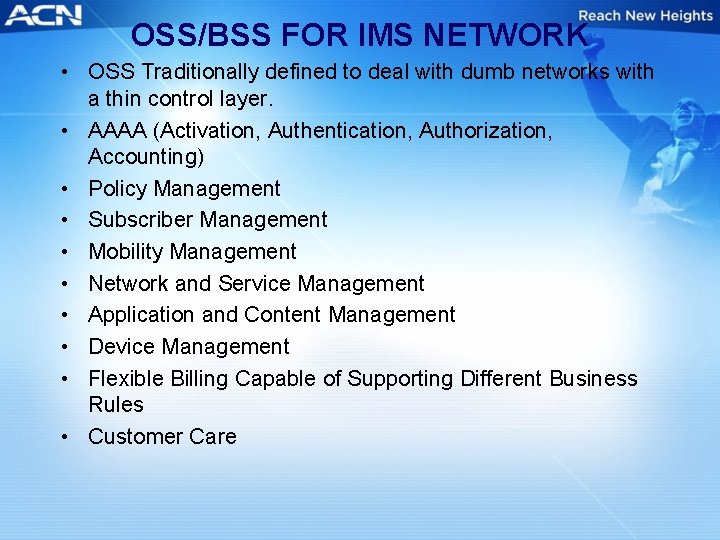 ACN

Reach New Heights

OSS/BSS FOR IMS NETWORK

• OSS Traditionally defined to deal with dumb networks with a thin control layer.
• AAAA (Activation, Authentication, Authorization, Accounting)
• Policy Management
• Subscriber Management
• Mobility Management
• Network and Service Management
• Application and Content Management
• Device Management
• Flexible Billing Capable of Supporting Different Business Rules
• Customer Care